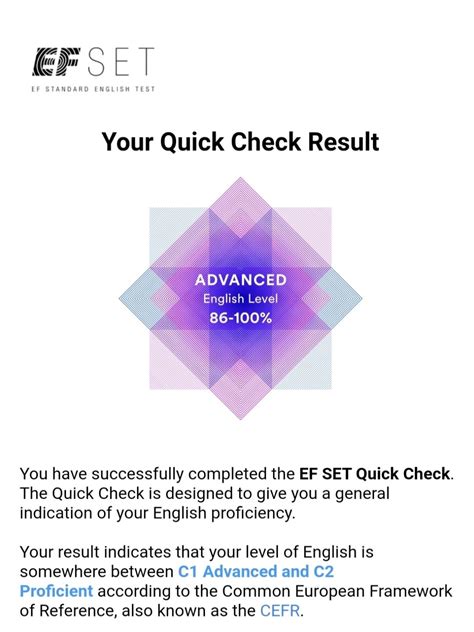 EF SET
EF STANDARD ENGLISH TEST

Your Quick Check Result

ADVANCED
English Level
86-100%

You have successfully completed the EF SET Quick Check. The Quick Check is designed to give you a general indication of your English proficiency.

Your result indicates that your level of English is somewhere between C1 Advanced and C2 Proficient according to the Common European Framework of Reference, also known as the CEFR.